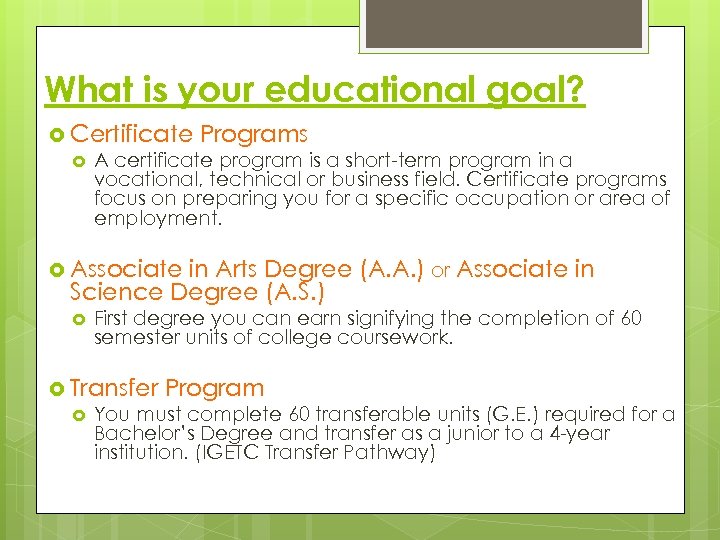 What is your educational goal?

Certificate Programs

A certificate program is a short-term program in a vocational, technical or business field. Certificate programs focus on preparing you for a specific occupation or area of employment.

Associate in Arts Degree (A.A.) or Associate in Science Degree (A.S.)

First degree you can earn signifying the completion of 60 semester units of college coursework.

Transfer Program

You must complete 60 transferable units (G.E.) required for a Bachelor's Degree and transfer as a junior to a 4-year institution. (IGETC Transfer Pathway)